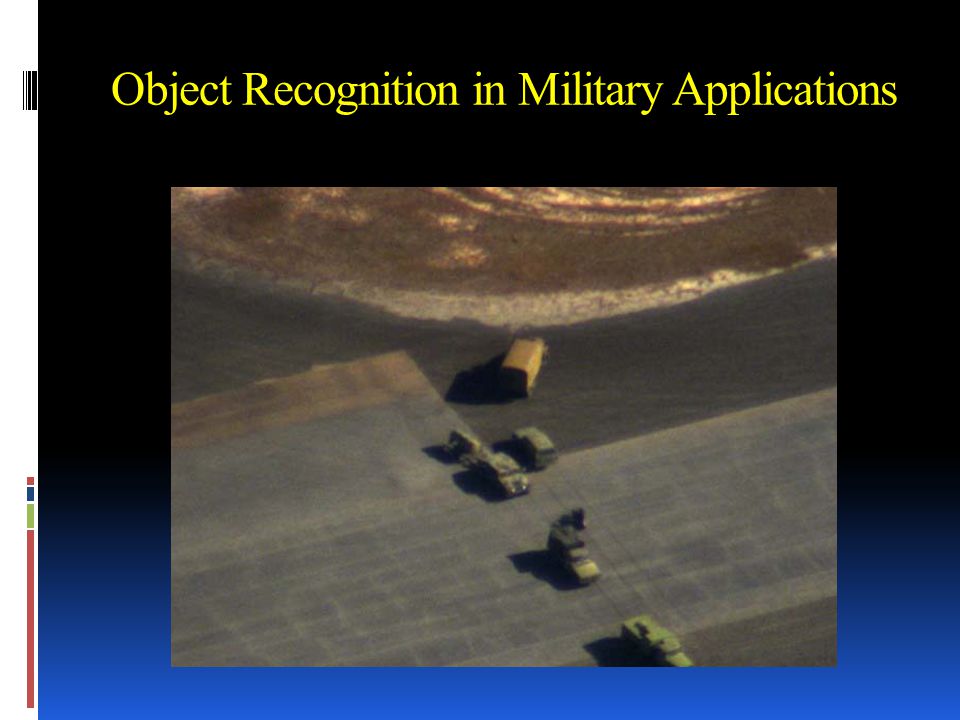 Object Recognition in Military Applications